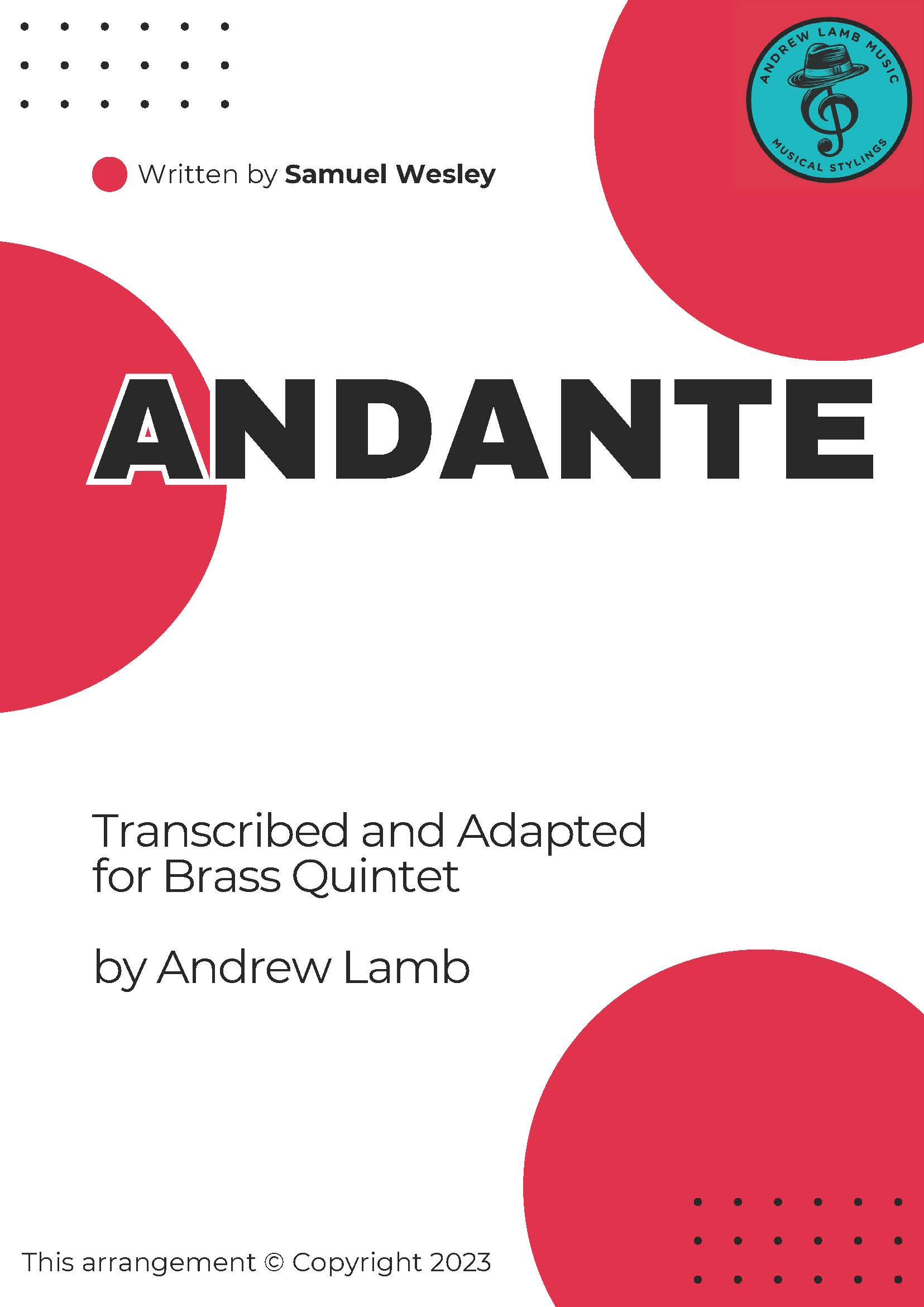 ANDREW LAMB MUSIC
MUSICAL STYLINGS

Written by Samuel Wesley

ANDANTE

Transcribed and Adapted for Brass Quintet

by Andrew Lamb

This arrangement © Copyright 2023